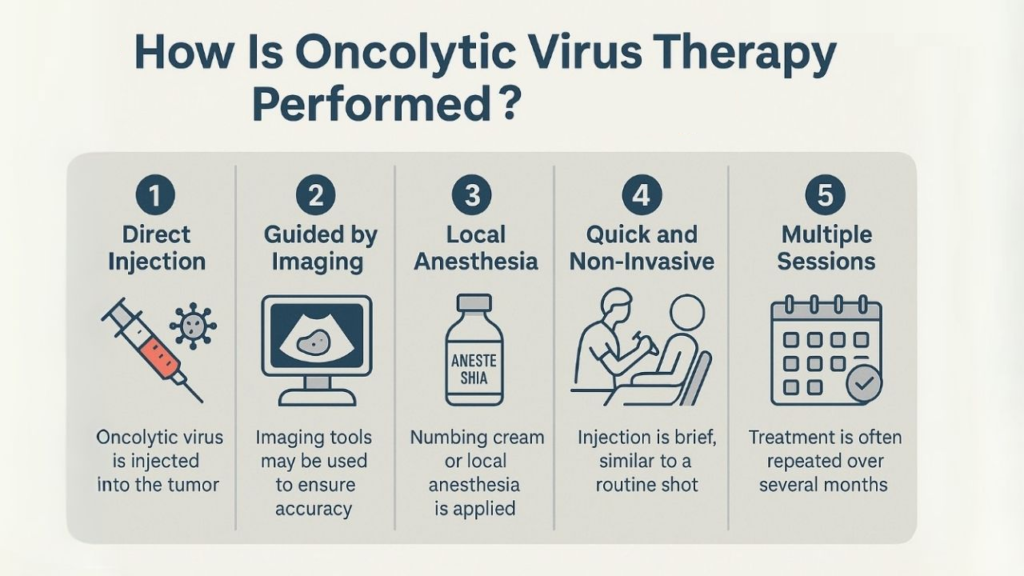 How Is Oncolytic Virus Therapy Performed?

1
Direct Injection
Oncolytic virus is injected into the tumor

2
Guided by Imaging
Imaging tools may be used to ensure accuracy

3
Local Anesthesia
ANESTE SHIA
Numbing cream or local anesthesia is applied

4
Quick and Non-Invasive
Injection is brief, similar to a routine shot

5
Multiple Sessions
Treatment is often repeated over several months